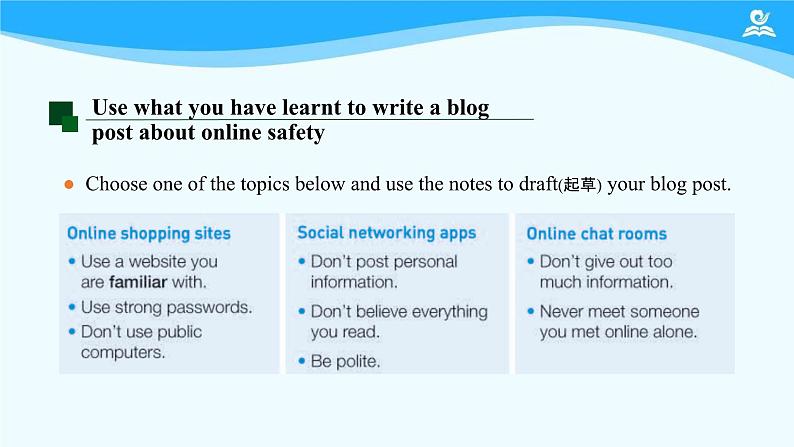 Use what you have learnt to write a blog post about online safety

● Choose one of the topics below and use the notes to draft(起草) your blog post.

Online shopping sites
• Use a website you are familiar with.
• Use strong passwords.
• Don't use public computers.

Social networking apps
• Don't post personal information.
• Don't believe everything you read.
• Be polite.

Online chat rooms
• Don't give out too much information.
• Never meet someone you met online alone.